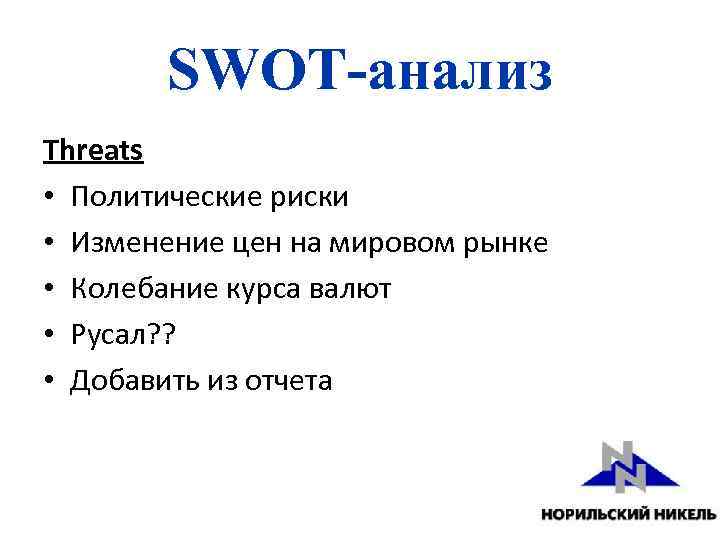 SWOT-анализ

Threats

• Политические риски
• Изменение цен на мировом рынке
• Колебание курса валют
• Русал??
• Добавить из отчета

НОРИЛЬСКИЙ НИКЕЛЬ